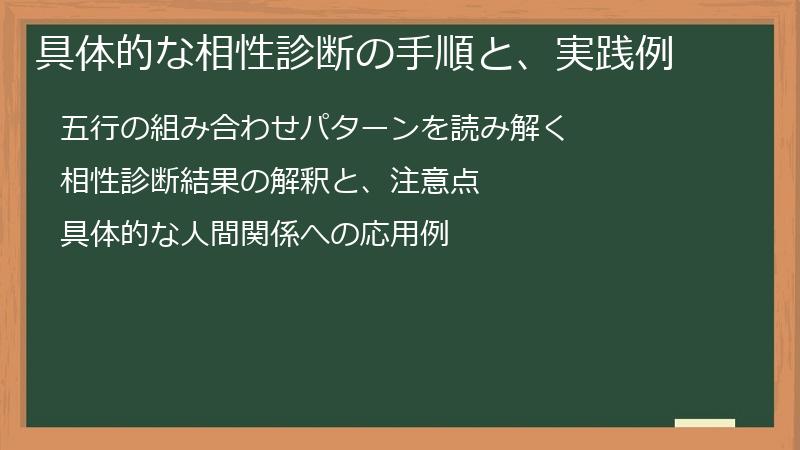 具体的な相性診断の手順と、実践例

五行の組み合わせパターンを読み解く

相性診断結果の解釈と、注意点

具体的な人間関係への応用例